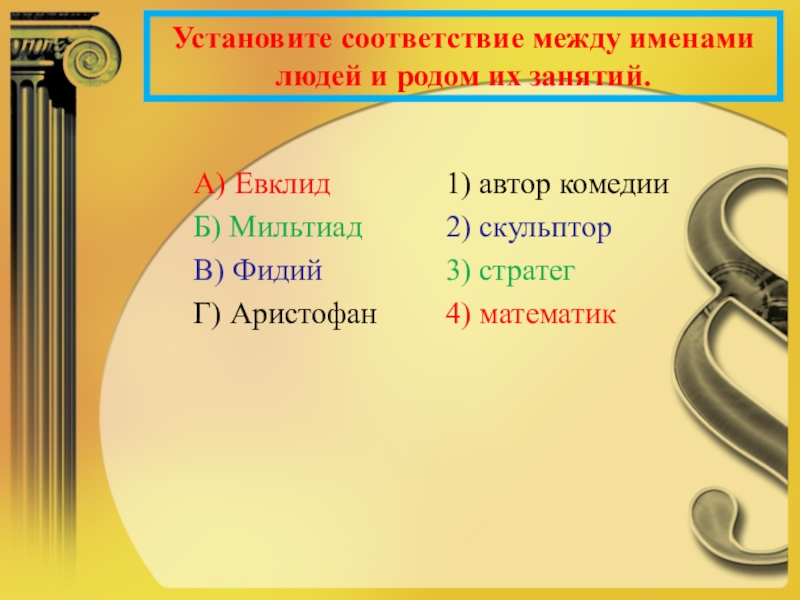 Установите соответствие между именами людей и родом их занятий.

А) Евклид
Б) Мильтиад
В) Фидий
Г) Аристофан

1) автор комедии
2) скульптор
3) стратег
4) математик